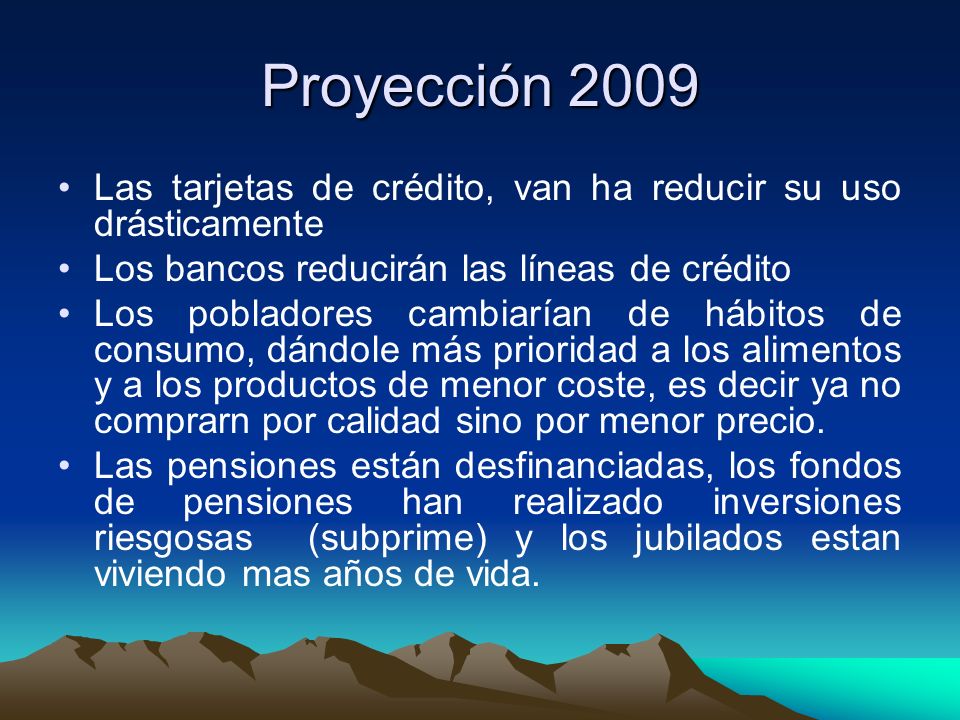 Proyección 2009

• Las tarjetas de crédito, van ha reducir su uso drásticamente
• Los bancos reducirán las líneas de crédito
• Los pobladores cambiarían de hábitos de consumo, dándole más prioridad a los alimentos y a los productos de menor coste, es decir ya no comprarn por calidad sino por menor precio.
• Las pensiones están desfinanciadas, los fondos de pensiones han realizado inversiones riesgosas (subprime) y los jubilados estan viviendo mas años de vida.